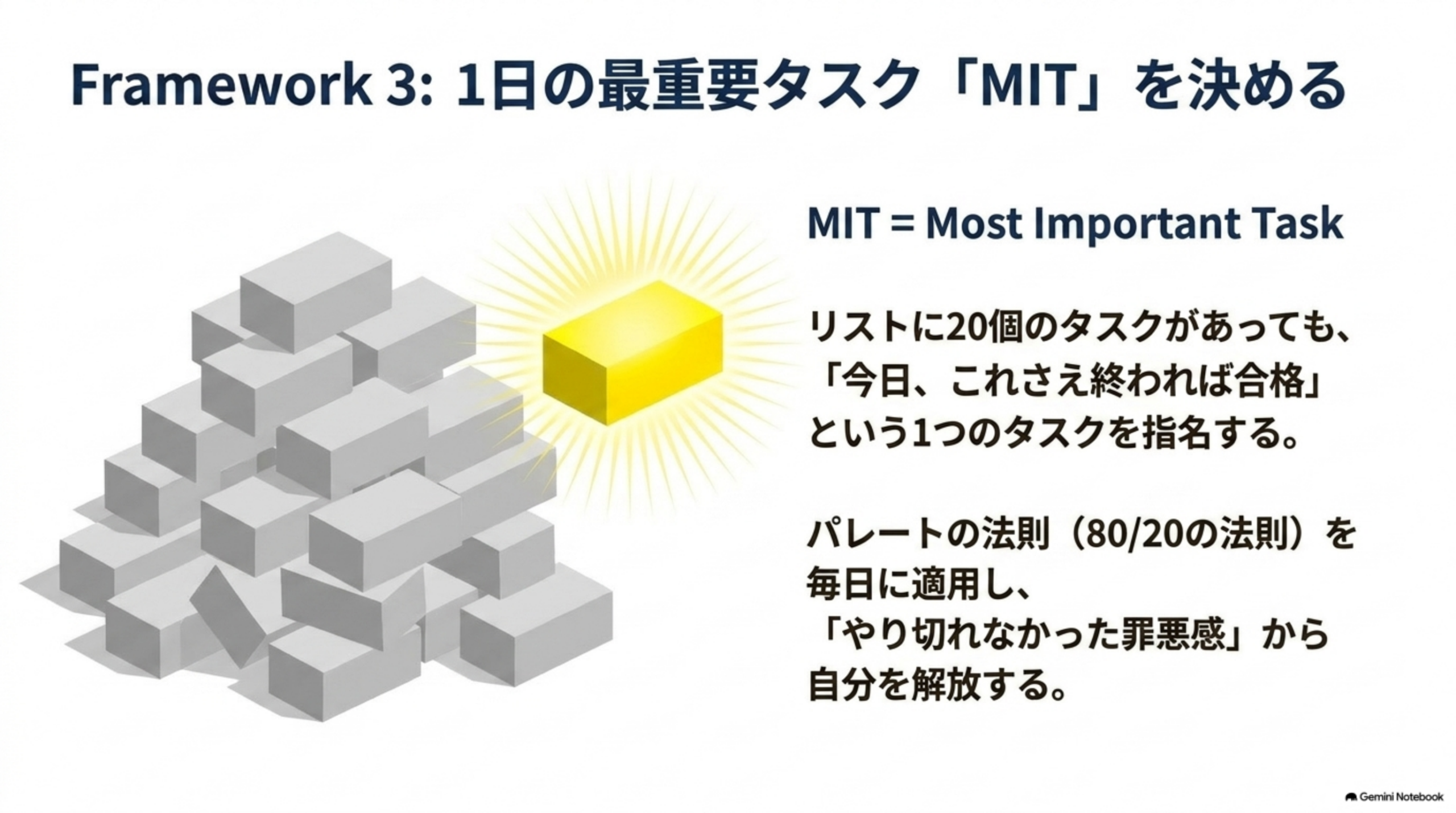 Framework 3: 1日の最重要タスク「MIT」を決める

MIT = Most Important Task

リストに20個のタスクがあっても、「今日、これさえ終われば合格」という1つのタスクを指名する。

パレートの法則（80/20の法則）を毎日に適用し、「やり切れなかった罪悪感」から自分を解放する。

Gemini Notebook